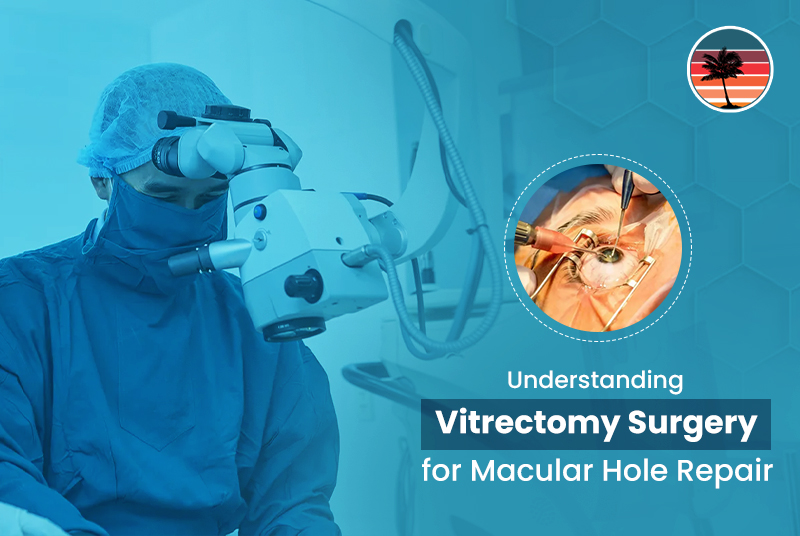 Understanding
Vitrectomy Surgery
for Macular Hole Repair